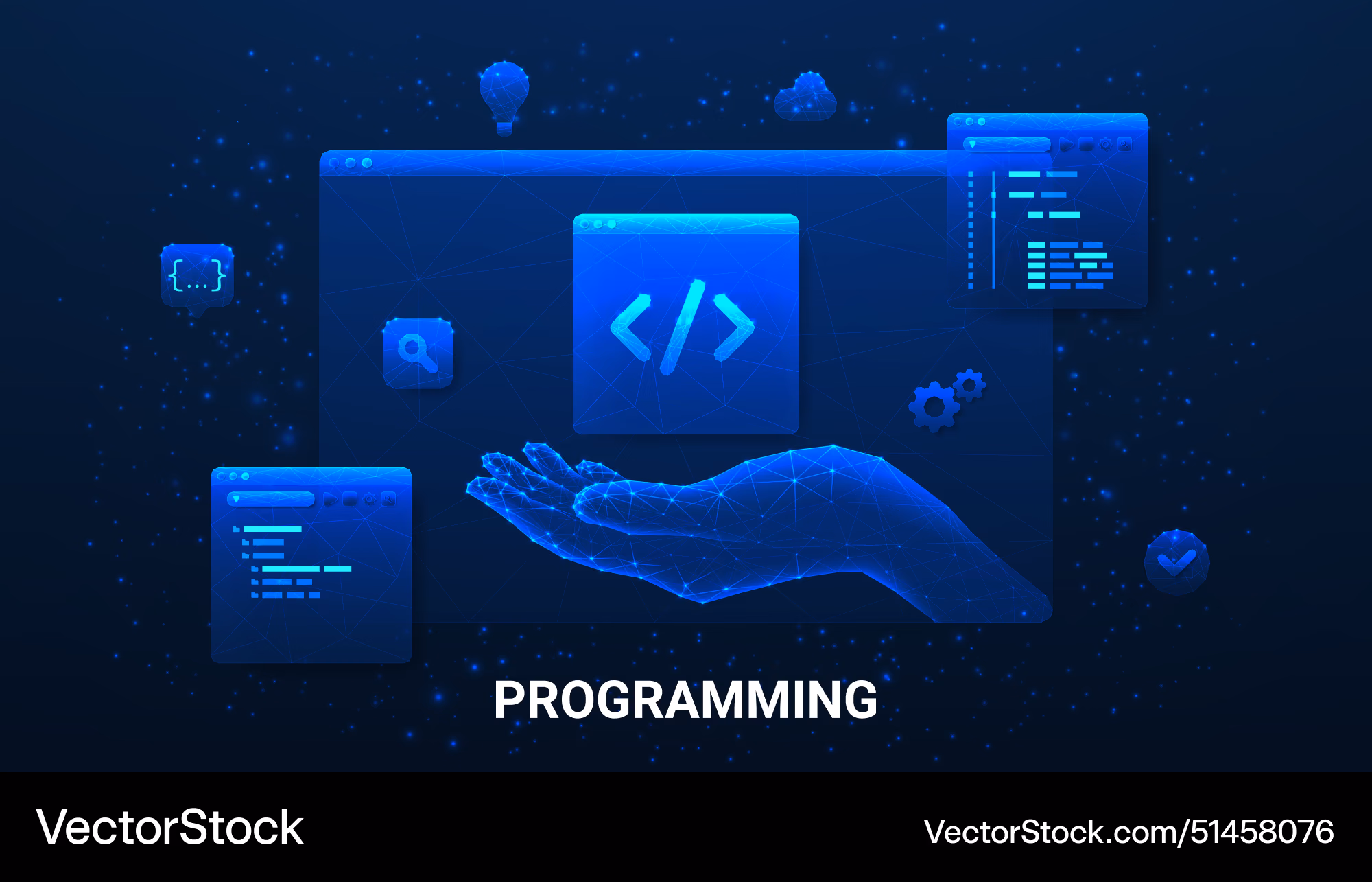 {...}

</>

PROGRAMMING

VectorStock

VectorStock.com/51458076